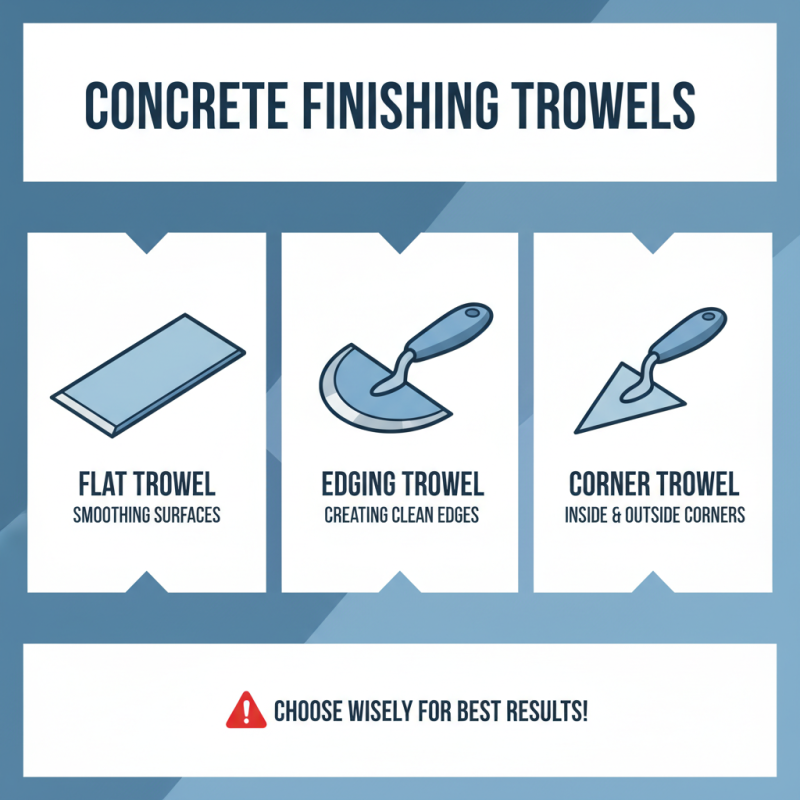 CONCRETE FINISHING TROWELS

FLAT TROWEL
SMOOTHING SURFACES

EDGING TROWEL
CREATING CLEAN EDGES

CORNER TROWEL
INSIDE & OUTSIDE CORNERS

CHOOSE WISELY FOR BEST RESULTS!